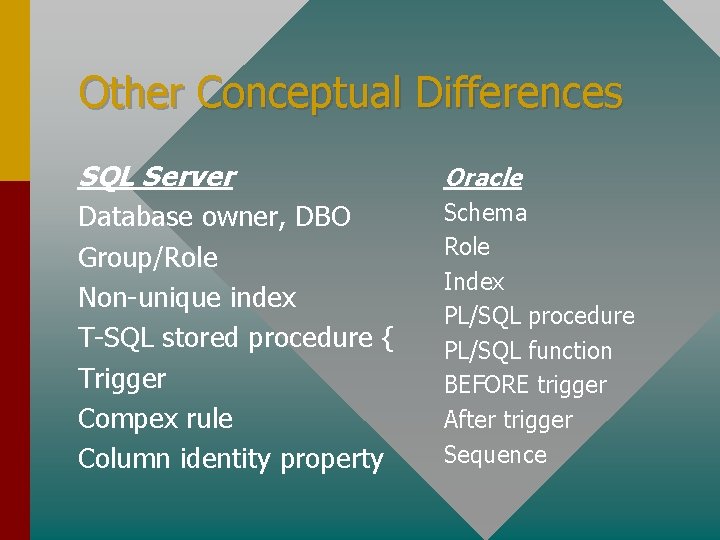 Other Conceptual Differences

SQL Server
Database owner, DBO
Group/Role
Non-unique index
T-SQL stored procedure {
Trigger
Compex rule
Column identity property

Oracle
Schema
Role
Index
PL/SQL procedure
PL/SQL function
BEFORE trigger
After trigger
Sequence